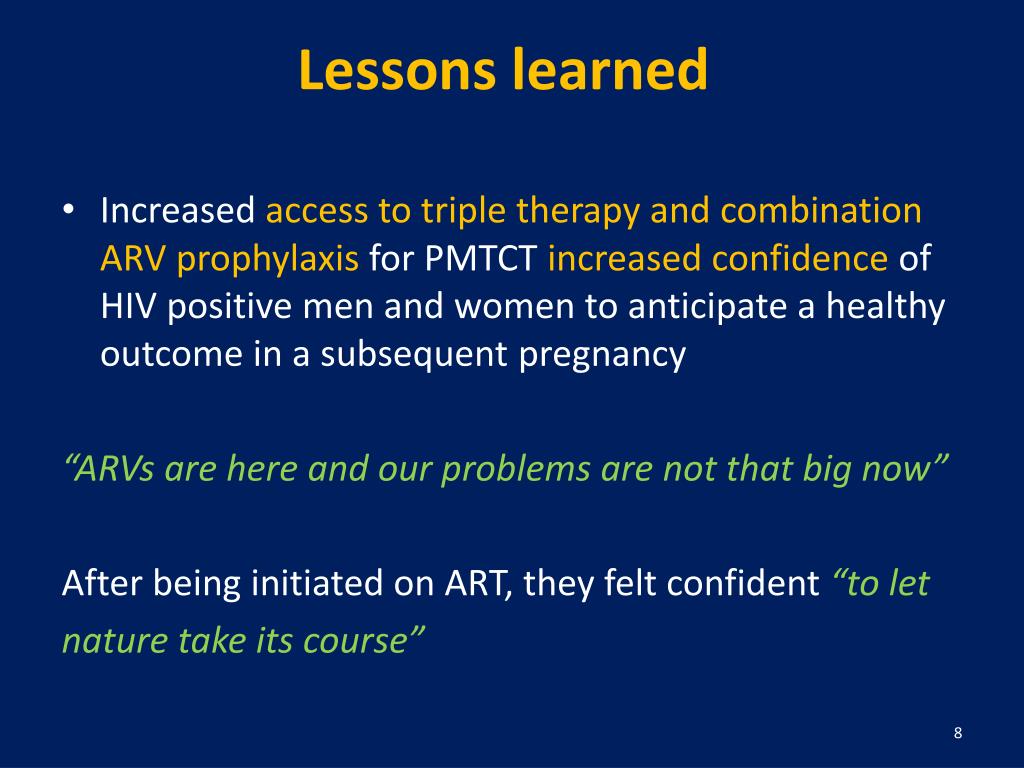 Lessons learned

• Increased access to triple therapy and combination ARV prophylaxis for PMTCT increased confidence of HIV positive men and women to anticipate a healthy outcome in a subsequent pregnancy

“ARVs are here and our problems are not that big now”

After being initiated on ART, they felt confident “to let nature take its course”

8